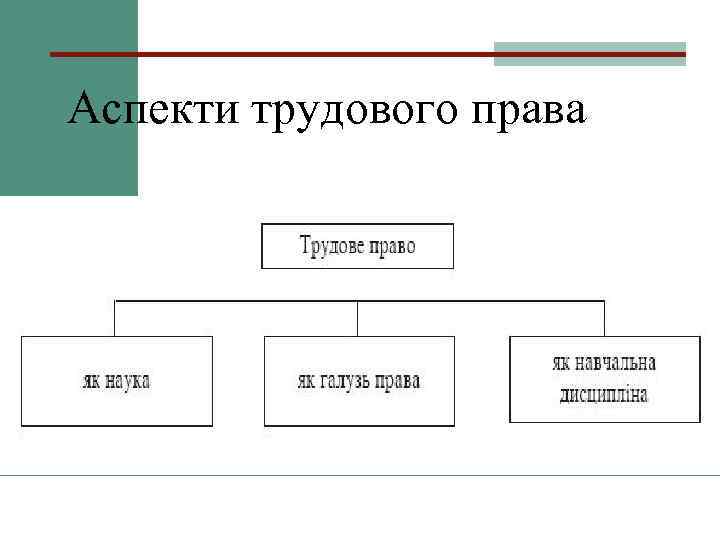 Аспекти трудового права

Трудове право

як наука

як галузь права

як навчальна дисципліна